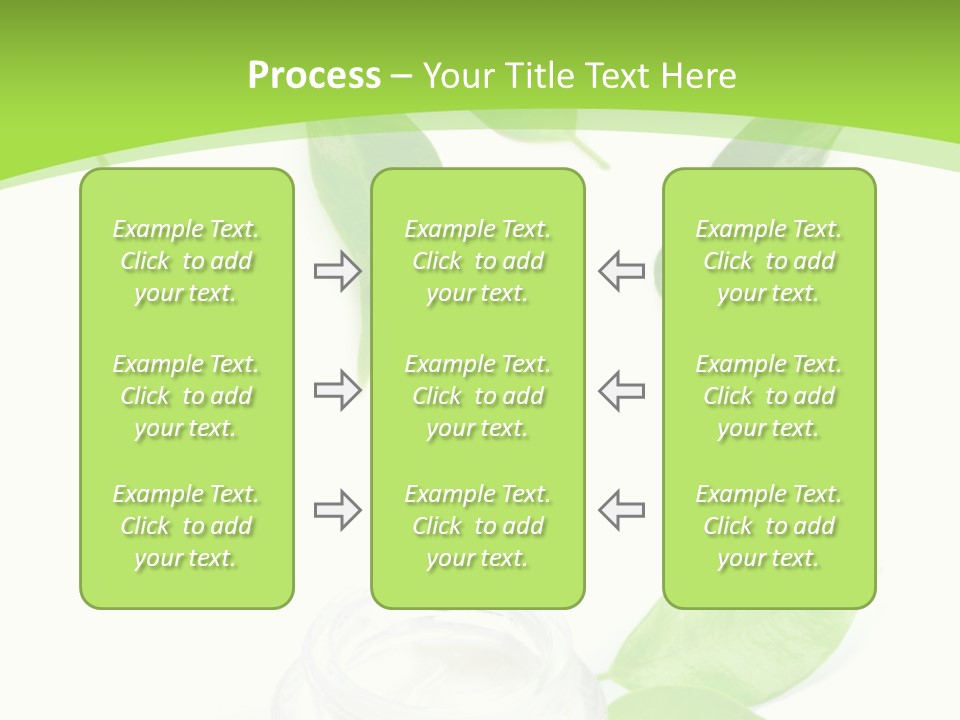 Process – Your Title Text Here

Example Text. Click to add your text.

Example Text. Click to add your text.

Example Text. Click to add your text.

Example Text. Click to add your text.

Example Text. Click to add your text.

Example Text. Click to add your text.

Example Text. Click to add your text.

Example Text. Click to add your text.

Example Text. Click to add your text.